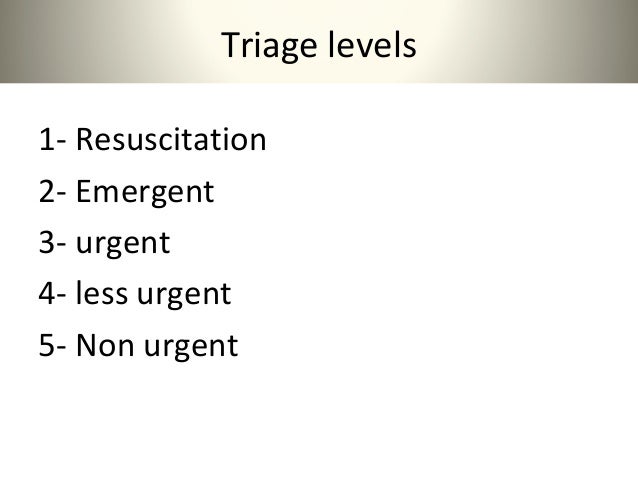 Triage levels

1- Resuscitation

2- Emergent

3- urgent

4- less urgent

5- Non urgent